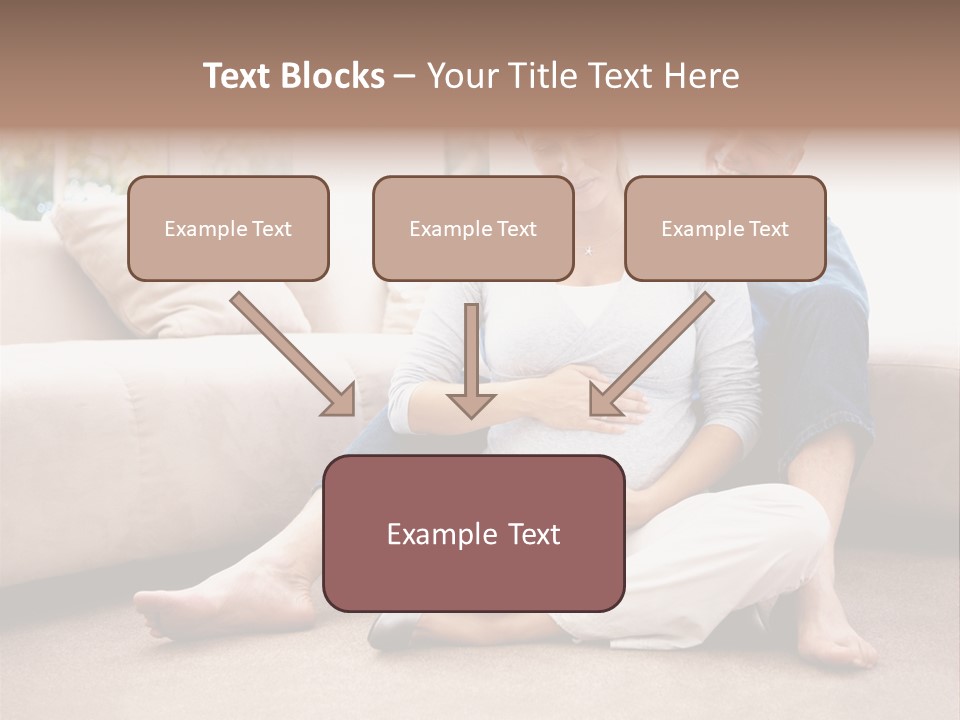 Text Blocks – Your Title Text Here

Example Text

Example Text

Example Text

Example Text